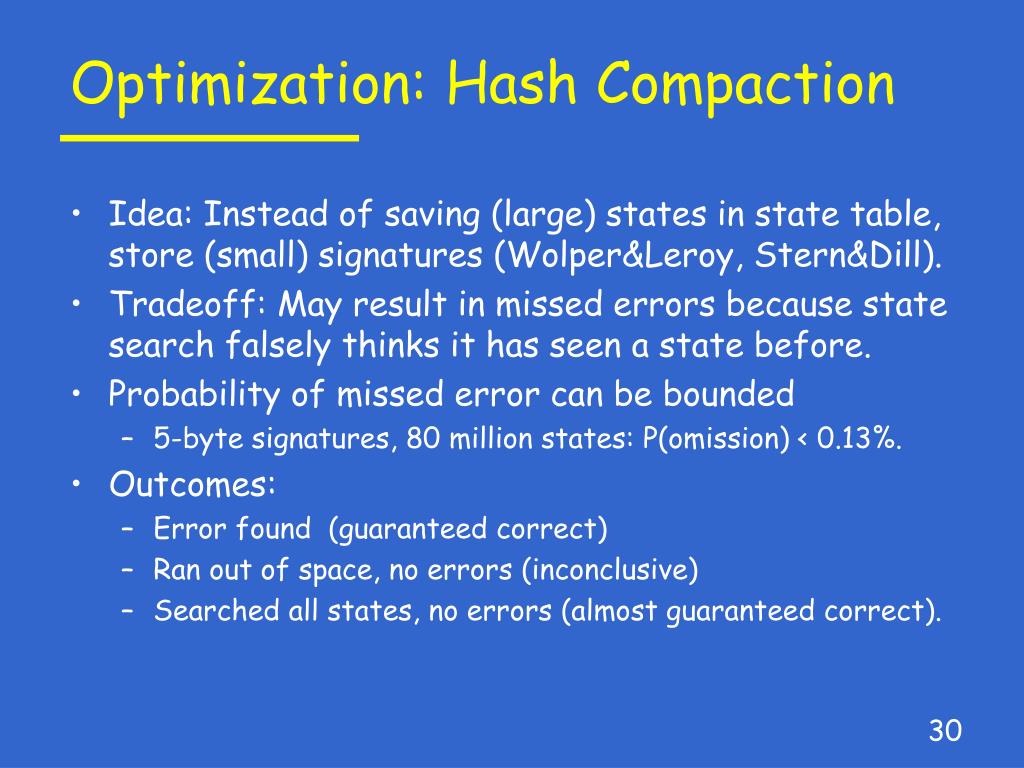 Optimization: Hash Compaction

• Idea: Instead of saving (large) states in state table, store (small) signatures (Wolper&Leroy, Stern&Dill).
• Tradeoff: May result in missed errors because state search falsely thinks it has seen a state before.
• Probability of missed error can be bounded
– 5-byte signatures, 80 million states: P(omission) < 0.13%.
• Outcomes:
– Error found (guaranteed correct)
– Ran out of space, no errors (inconclusive)
– Searched all states, no errors (almost guaranteed correct).

30